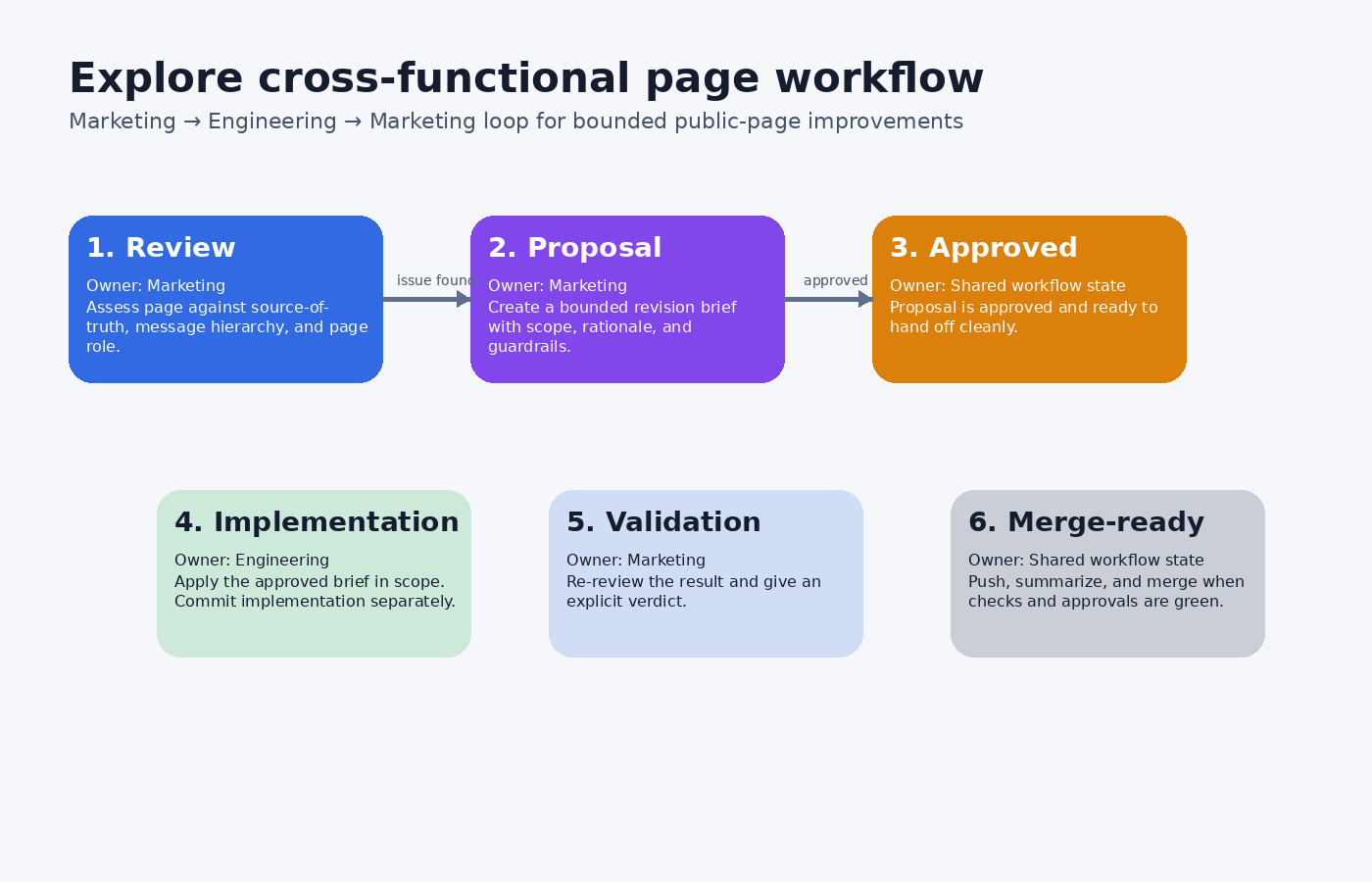 Explore cross-functional page workflow
Marketing → Engineering → Marketing loop for bounded public-page improvements

1. Review
Owner: Marketing
Assess page against source-of-truth, message hierarchy, and page role.

issue found

2. Proposal
Owner: Marketing
Create a bounded revision brief with scope, rationale, and guardrails.

approved

3. Approved
Owner: Shared workflow state
Proposal is approved and ready to hand off cleanly.

4. Implementation
Owner: Engineering
Apply the approved brief in scope. Commit implementation separately.

5. Validation
Owner: Marketing
Re-review the result and give an explicit verdict.

6. Merge-ready
Owner: Shared workflow state
Push, summarize, and merge when checks and approvals are green.